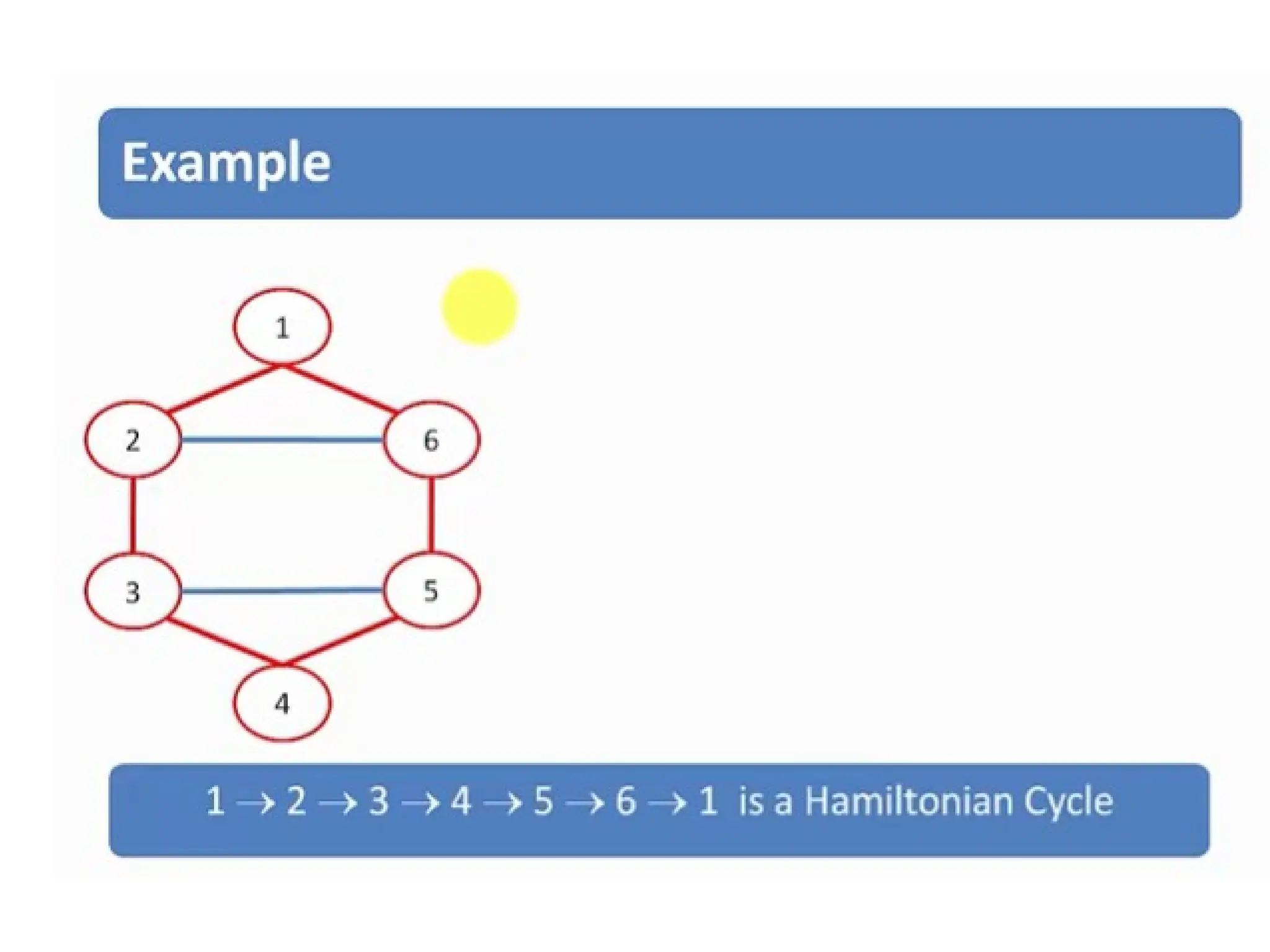 Example

1

2

6

3

5

4

$1 \rightarrow 2 \rightarrow 3 \rightarrow 4 \rightarrow 5 \rightarrow 6 \rightarrow 1$ is a Hamiltonian Cycle